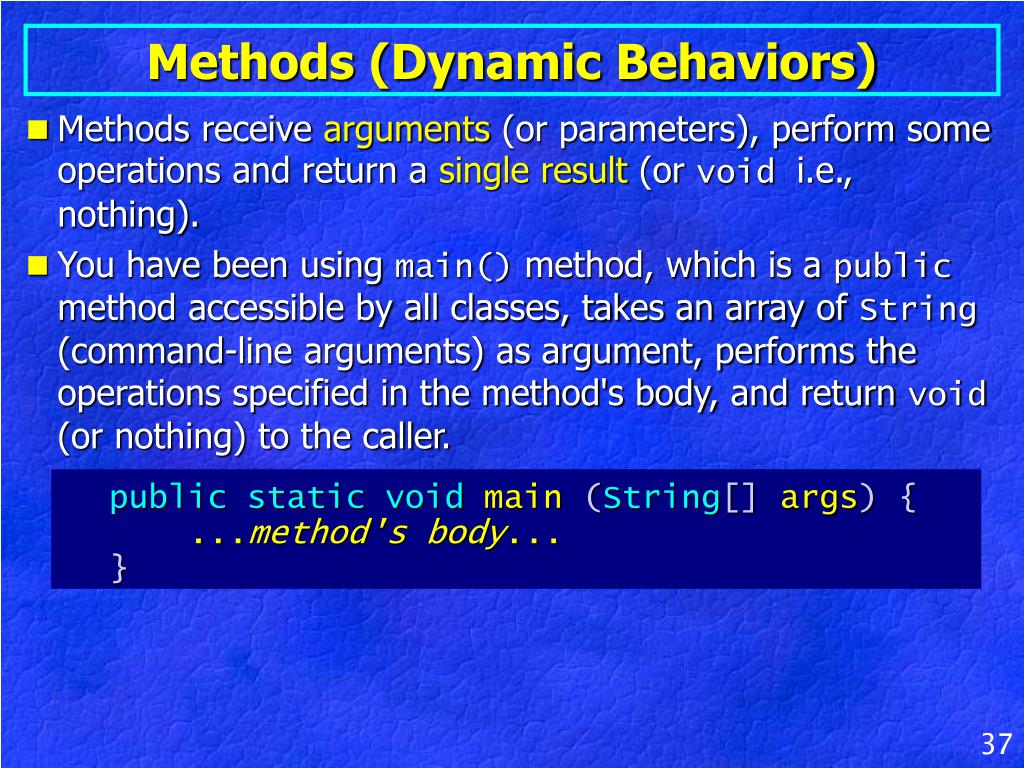 Methods (Dynamic Behaviors)

Methods receive arguments (or parameters), perform some operations and return a single result (or void i.e., nothing).

You have been using main() method, which is a public method accessible by all classes, takes an array of String (command-line arguments) as argument, performs the operations specified in the method's body, and return void (or nothing) to the caller.

public static void main (String[] args) {
    ...method's body...
}

37